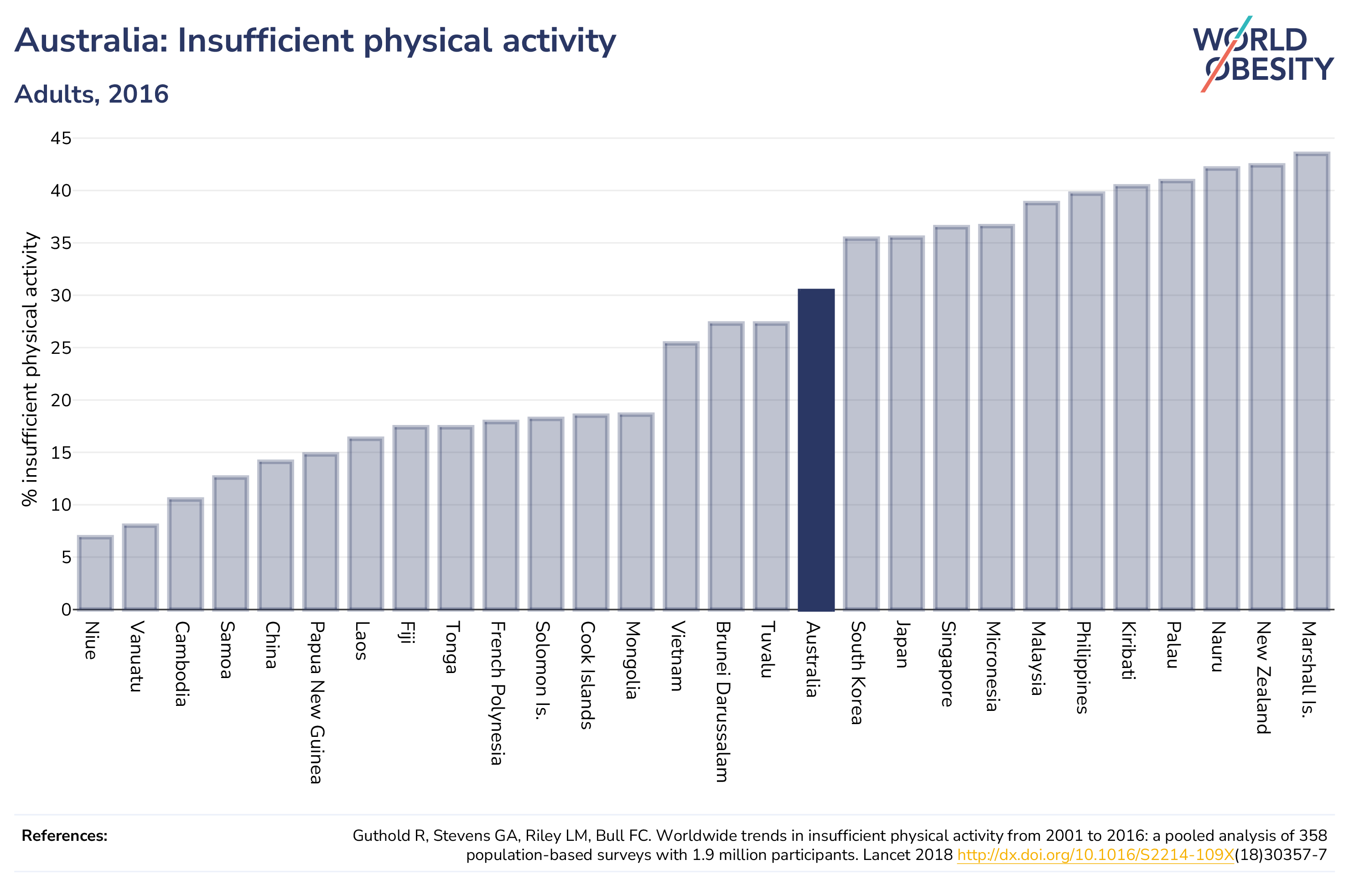 Australia: Insufficient physical activity

Adults, 2016

WORLD OBESITY

% insufficient physical activity

45
40
35
30
25
20
15
10
5
0

Niue
Vanuatu
Cambodia
Samoa
China
Papua New Guinea
Laos
Fiji
Tonga
French Polynesia
Solomon Is.
Cook Islands
Mongolia
Vietnam
Brunei Darussalam
Tuvalu
Australia
South Korea
Japan
Singapore
Micronesia
Malaysia
Philippines
Kiribati
Palau
Nauru
New Zealand
Marshall Is.

References:

Guthold R, Stevens GA, Riley LM, Bull FC. Worldwide trends in insufficient physical activity from 2001 to 2016: a pooled analysis of 358 population-based surveys with 1.9 million participants. Lancet 2018 http://dx.doi.org/10.1016/S2214-109X(18)30357-7